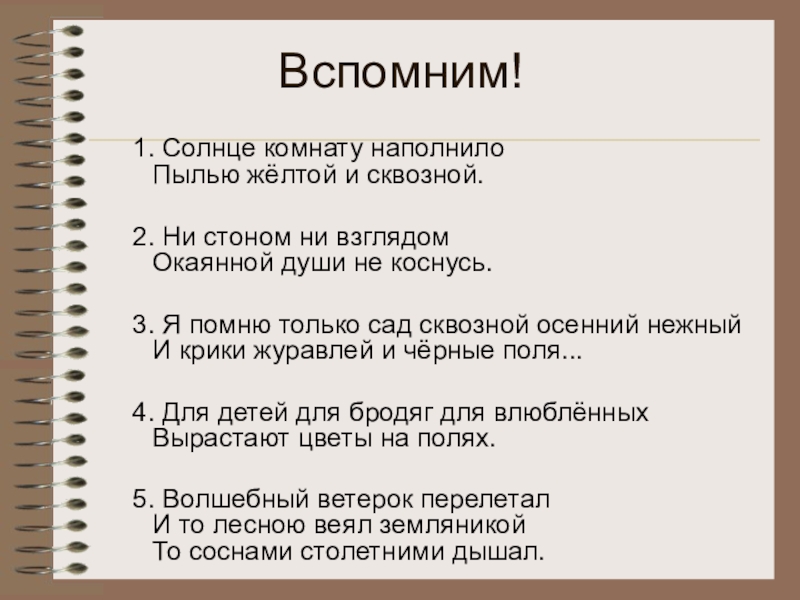 Вспомним!

1. Солнце комнату наполнило
Пылью жёлтой и сквозной.

2. Ни стоном ни взглядом
Окаянной души не коснусь.

3. Я помню только сад сквозной осенний нежный
И крики журавлей и чёрные поля...

4. Для детей для бродяг для влюблённых
Вырастают цветы на полях.

5. Волшебный ветерок перелетал
И то лесною веял земляникой
То соснами столетними дышал.